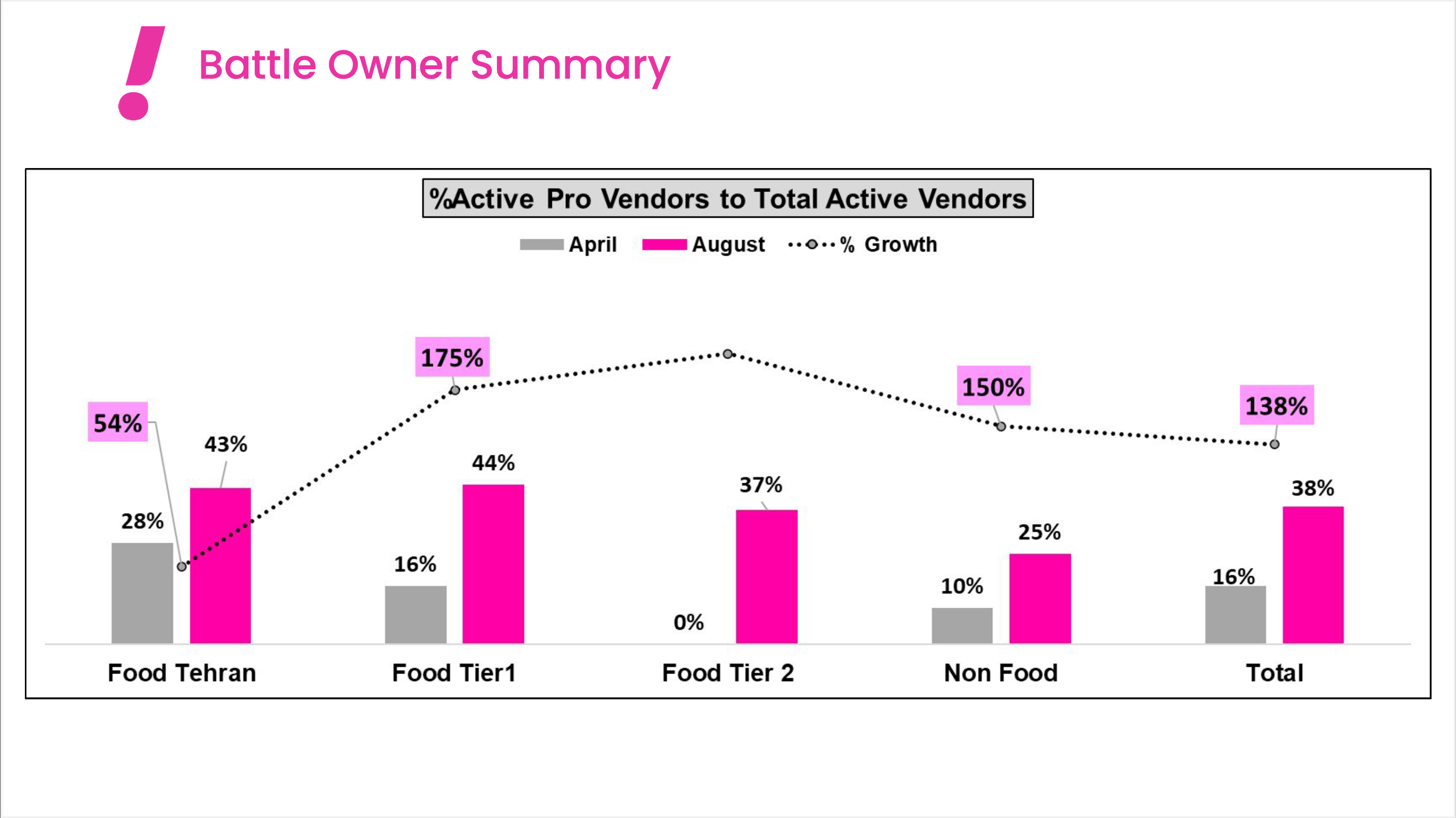 Battle Owner Summary

%Active Pro Vendors to Total Active Vendors

April August % Growth

54%
175%
150%
138%

28%
43%
16%
44%
0%
37%
10%
25%
16%
38%

Food Tehran
Food Tier1
Food Tier 2
Non Food
Total